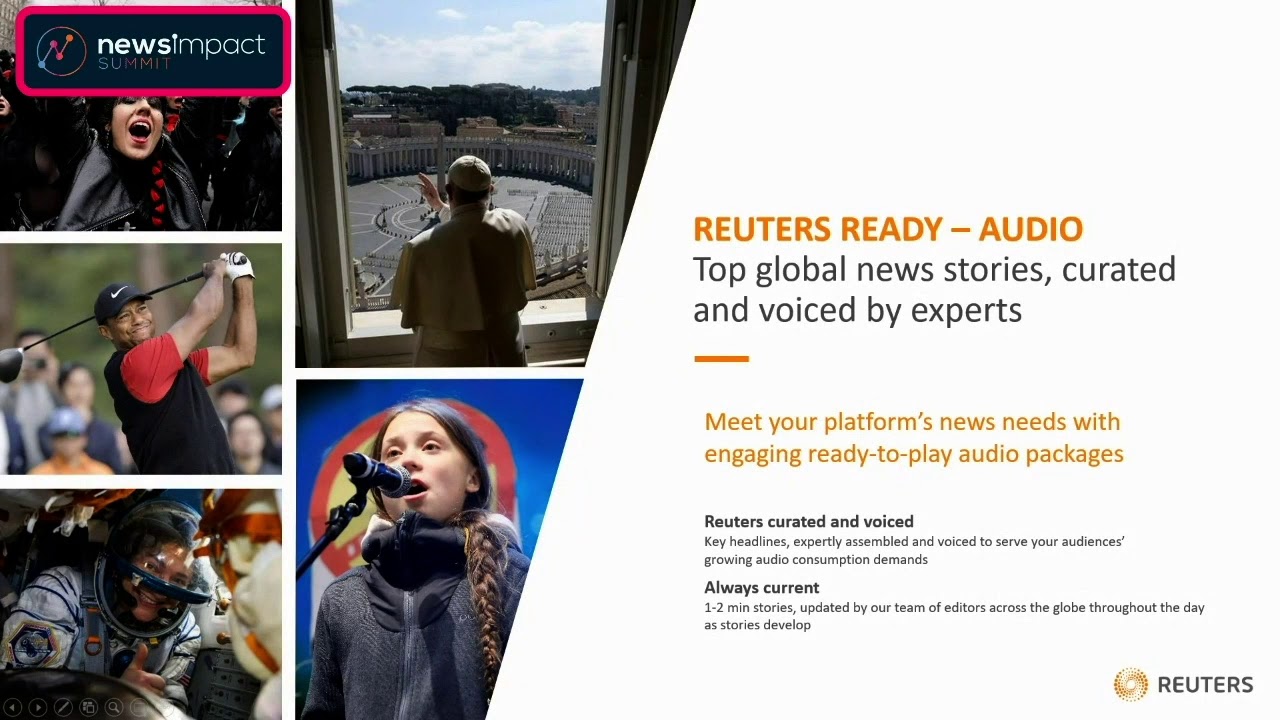 newsimpact SUMMIT

REUTERS READY – AUDIO
Top global news stories, curated and voiced by experts

Meet your platform's news needs with engaging ready-to-play audio packages

Reuters curated and voiced
Key headlines, expertly assembled and voiced to serve your audiences' growing audio consumption demands

Always current
1-2 min stories, updated by our team of editors across the globe throughout the day as stories develop

REUTERS